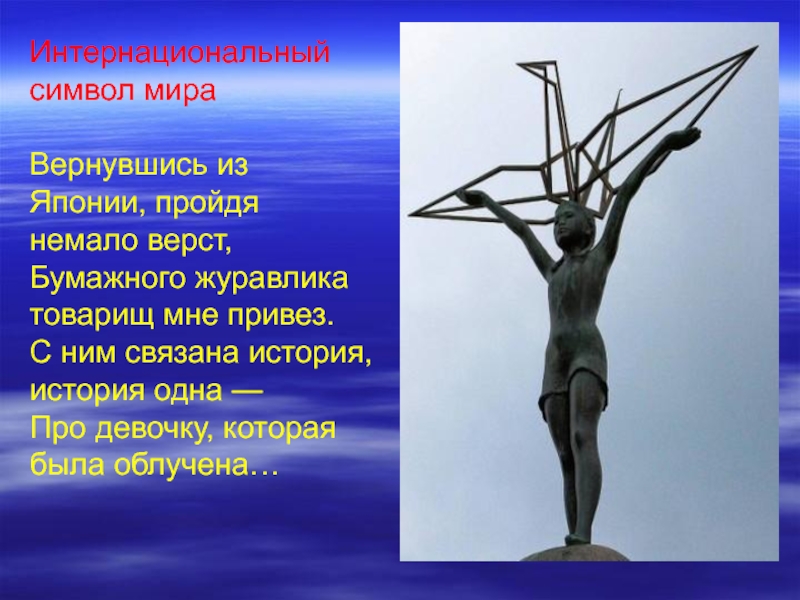 Интернациональный символ мира

Вернувшись из Японии, пройдя немало верст,
Бумажного журавлика товарищ мне привез.
С ним связана история, история одна —
Про девочку, которая была облучена…